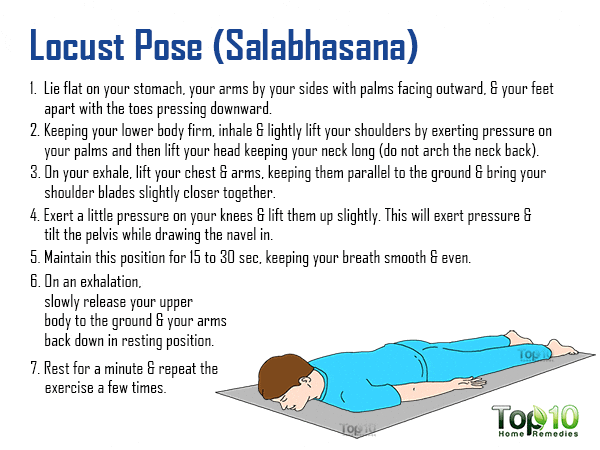 Locust Pose (Salabhasana)

1. Lie flat on your stomach, your arms by your sides with palms facing outward, & your feet apart with the toes pressing downward.
2. Keeping your lower body firm, inhale & lightly lift your shoulders by exerting pressure on your palms and then lift your head keeping your neck long (do not arch the neck back).
3. On your exhale, lift your chest & arms, keeping them parallel to the ground & bring your shoulder blades slightly closer together.
4. Exert a little pressure on your knees & lift them up slightly. This will exert pressure & tilt the pelvis while drawing the navel in.
5. Maintain this position for 15 to 30 sec, keeping your breath smooth & even.
6. On an exhalation, slowly release your upper body to the ground & your arms back down in resting position.
7. Rest for a minute & repeat the exercise a few times.

Top10

Top10

Top10 Home Remedies